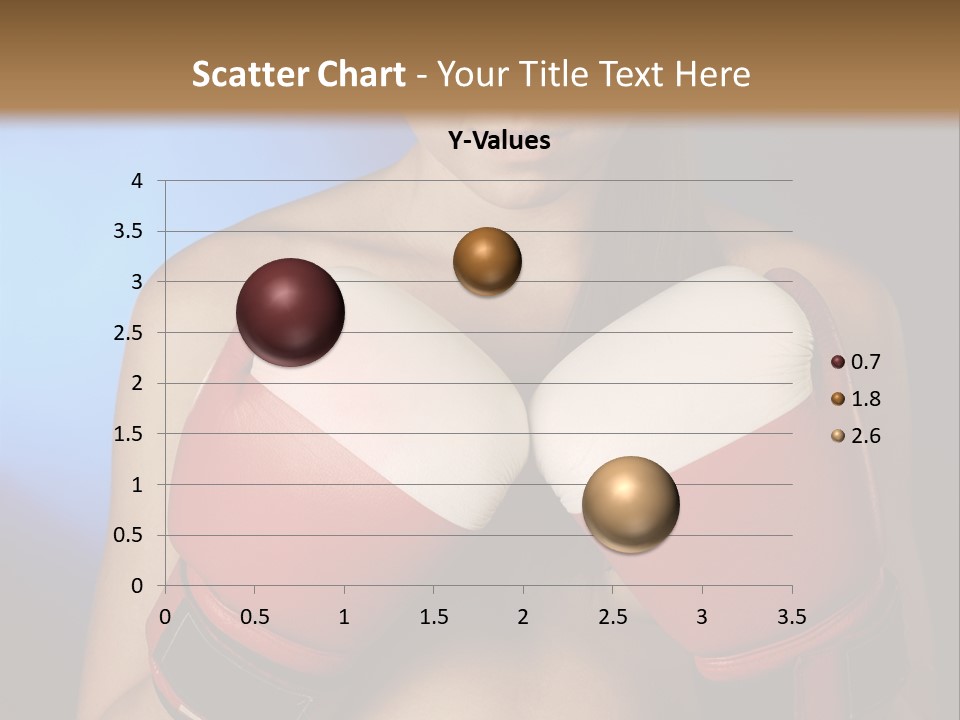 Scatter Chart - Your Title Text Here

Y-Values

4
3.5
3
2.5
2
1.5
1
0.5
0

0 0.5 1 1.5 2 2.5 3 3.5

0.7
1.8
2.6